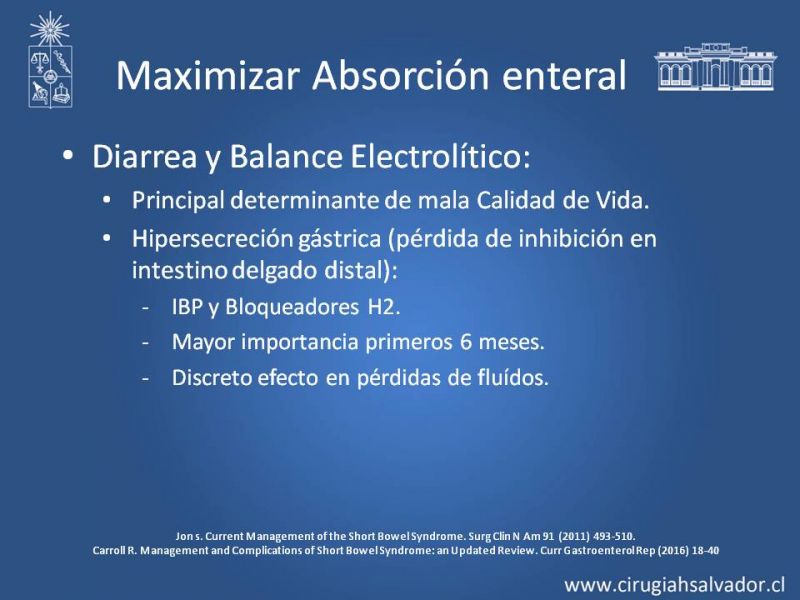 Maximizar Absorción enteral

• Diarrea y Balance Electrolítico:
  • Principal determinante de mala Calidad de Vida.
  • Hipersecreción gástrica (pérdida de inhibición en intestino delgado distal):
    - IBP y Bloqueadores H2.
    - Mayor importancia primeros 6 meses.
    - Discreto efecto en pérdidas de fluídos.

Jon s. Current Management of the Short Bowel Syndrome. Surg Clin N Am 91 (2011) 493-510.
Carroll R. Management and Complications of Short Bowel Syndrome: an Updated Review. Curr Gastroenterol Rep (2016) 18-40

www.cirugiahsalvador.cl